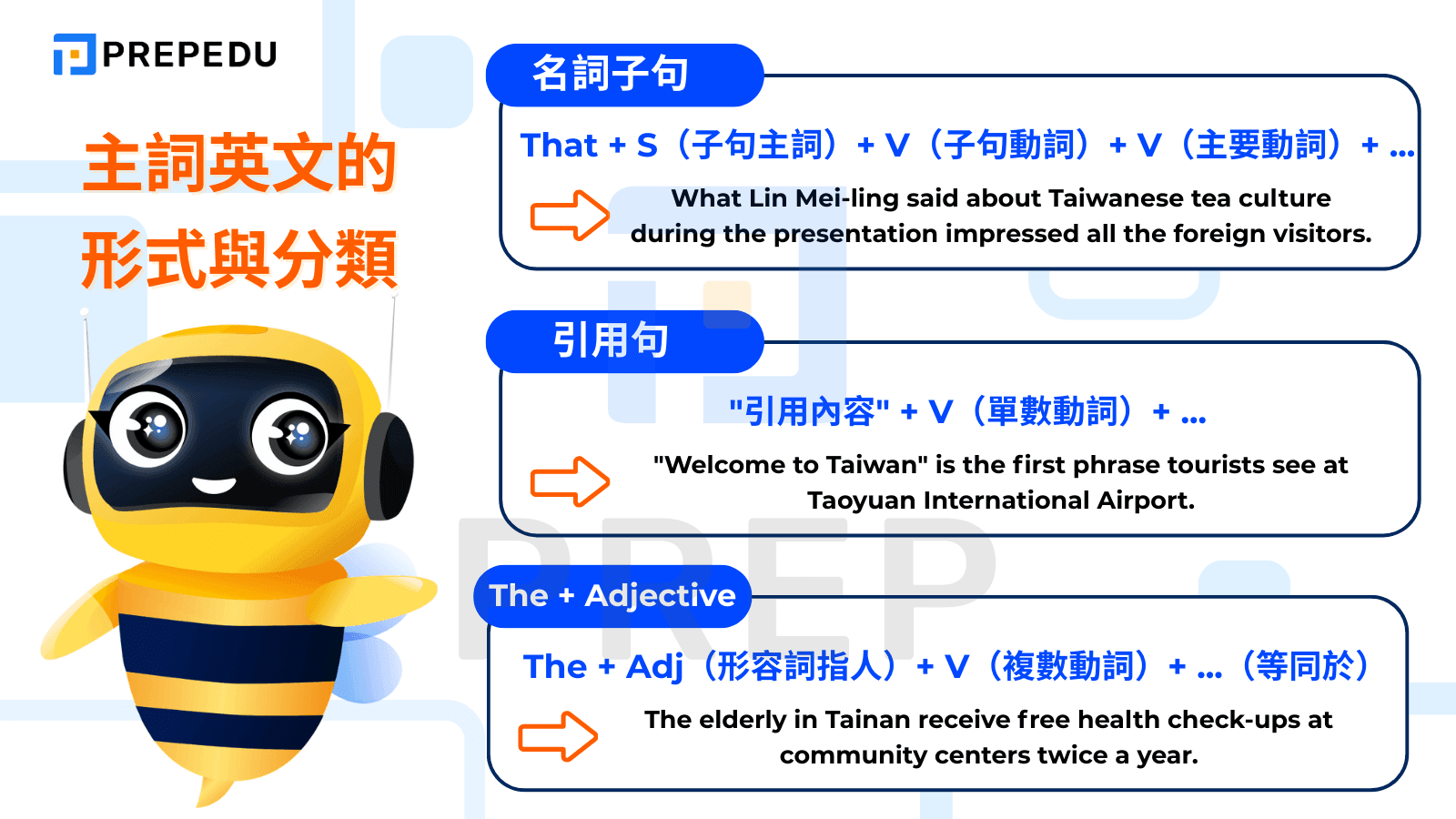 PREPEDU

主詞英文的形式與分類

名詞子句

That + S（子句主詞）+ V（子句動詞）+ V（主要動詞）+ ...

What Lin Mei-ling said about Taiwanese tea culture during the presentation impressed all the foreign visitors.

引用句

"引用內容" + V（單數動詞）+ ...

"Welcome to Taiwan" is the first phrase tourists see at Taoyuan International Airport.

The + Adjective

The + Adj（形容詞指人）+ V（複數動詞）+ ...（等同於）

The elderly in Tainan receive free health check-ups at community centers twice a year.

PREP